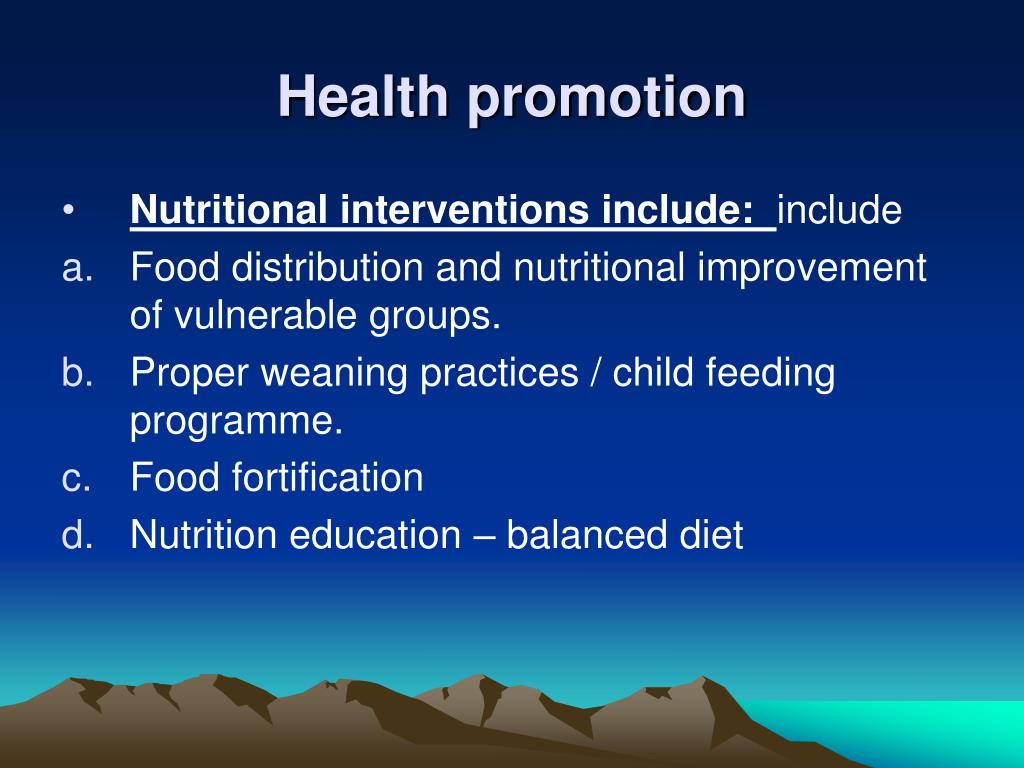 Health promotion

• Nutritional interventions include: include
a. Food distribution and nutritional improvement of vulnerable groups.
b. Proper weaning practices / child feeding programme.
c. Food fortification
d. Nutrition education – balanced diet